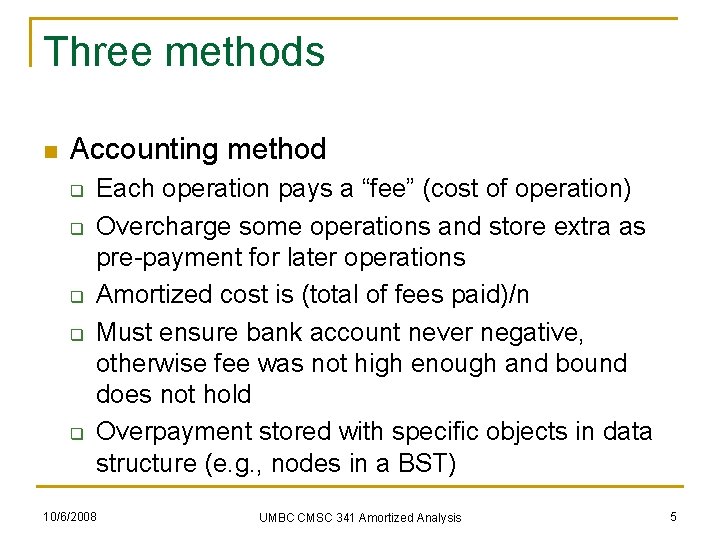 Three methods

Accounting method

Each operation pays a “fee” (cost of operation)

Overcharge some operations and store extra as pre-payment for later operations

Amortized cost is (total of fees paid)/n

Must ensure bank account never negative, otherwise fee was not high enough and bound does not hold

Overpayment stored with specific objects in data structure (e.g., nodes in a BST)

10/6/2008

UMBC CMSC 341 Amortized Analysis

5